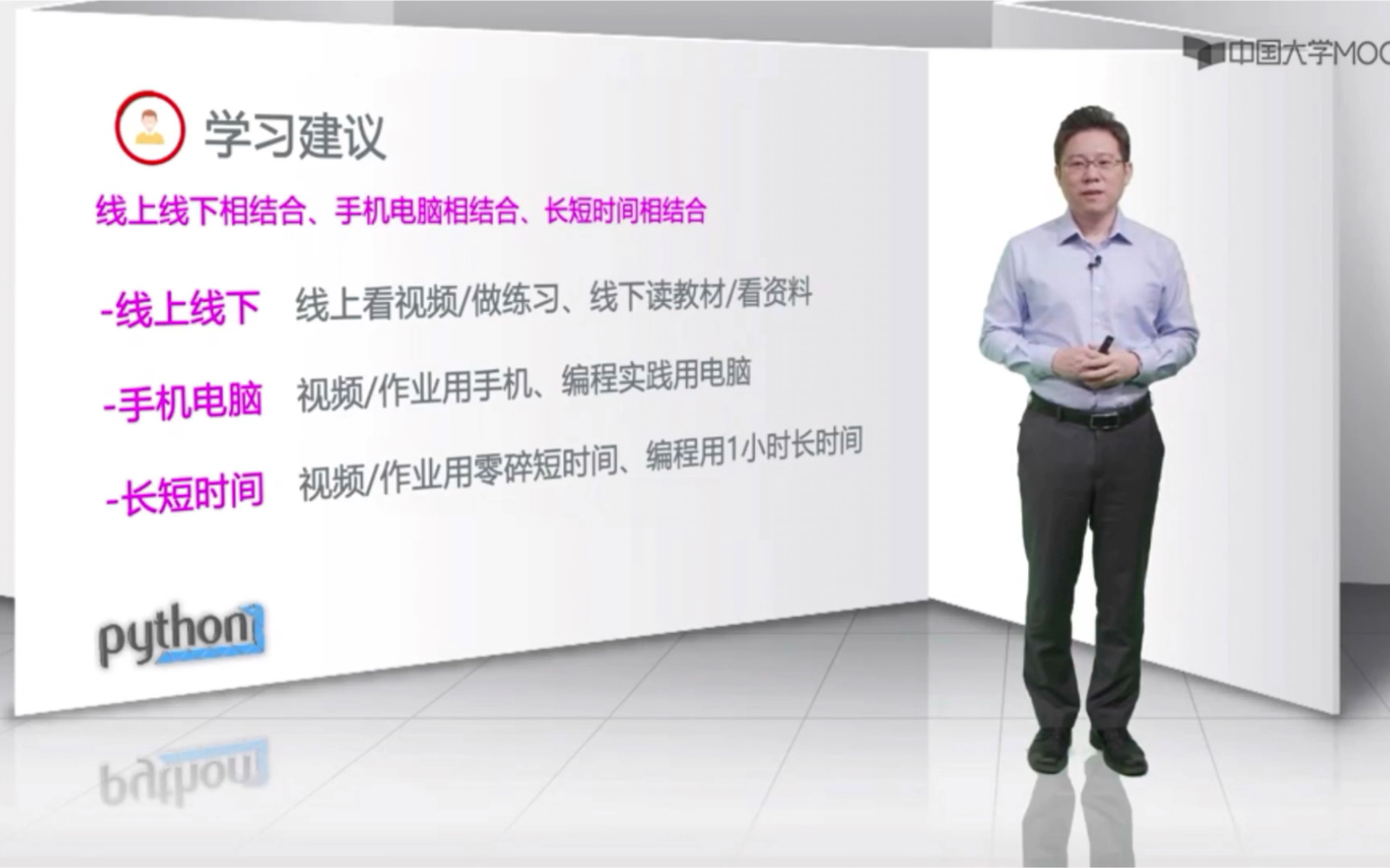 中国大学MOC

学习建议

线上线下相结合、手机电脑相结合、长短时间相结合

-线上线下 线上看视频/做练习、线下读教材/看资料

-手机电脑 视频/作业用手机、编程实践用电脑

-长短时间 视频/作业用零碎短时间、编程用1小时长时间

python